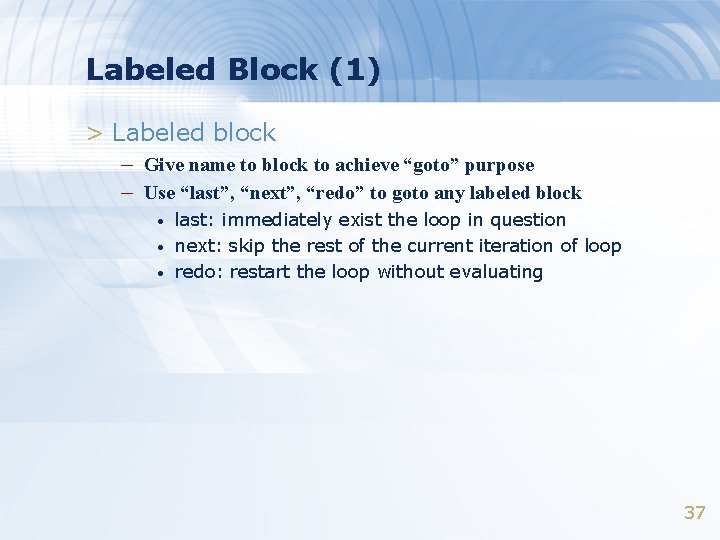 Labeled Block (1)

> Labeled block

– Give name to block to achieve “goto” purpose

– Use “last”, “next”, “redo” to goto any labeled block

• last: immediately exist the loop in question

• next: skip the rest of the current iteration of loop

• redo: restart the loop without evaluating

37